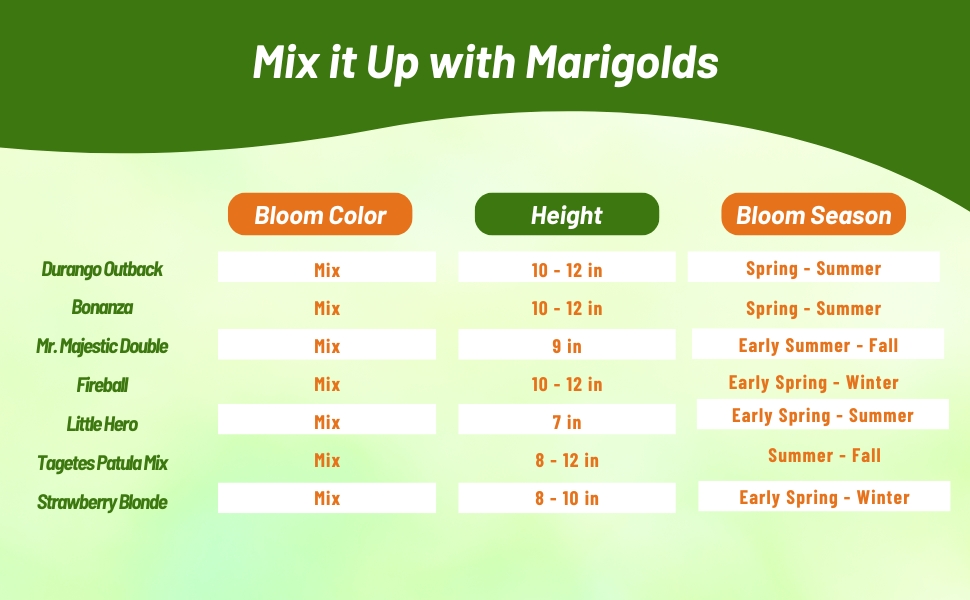 Mix it Up with Marigolds

| | Bloom Color | Height | Bloom Season |
|---|---|---|---|
| Durango Outback | Mix | 10 - 12 in | Spring - Summer |
| Bonanza | Mix | 10 - 12 in | Spring - Summer |
| Mr. Majestic Double | Mix | 9 in | Early Summer - Fall |
| Fireball | Mix | 10 - 12 in | Early Spring - Winter |
| Little Hero | Mix | 7 in | Early Spring - Summer |
| Tagetes Patula Mix | Mix | 8 - 12 in | Summer - Fall |
| Strawberry Blonde | Mix | 8 - 10 in | Early Spring - Winter |